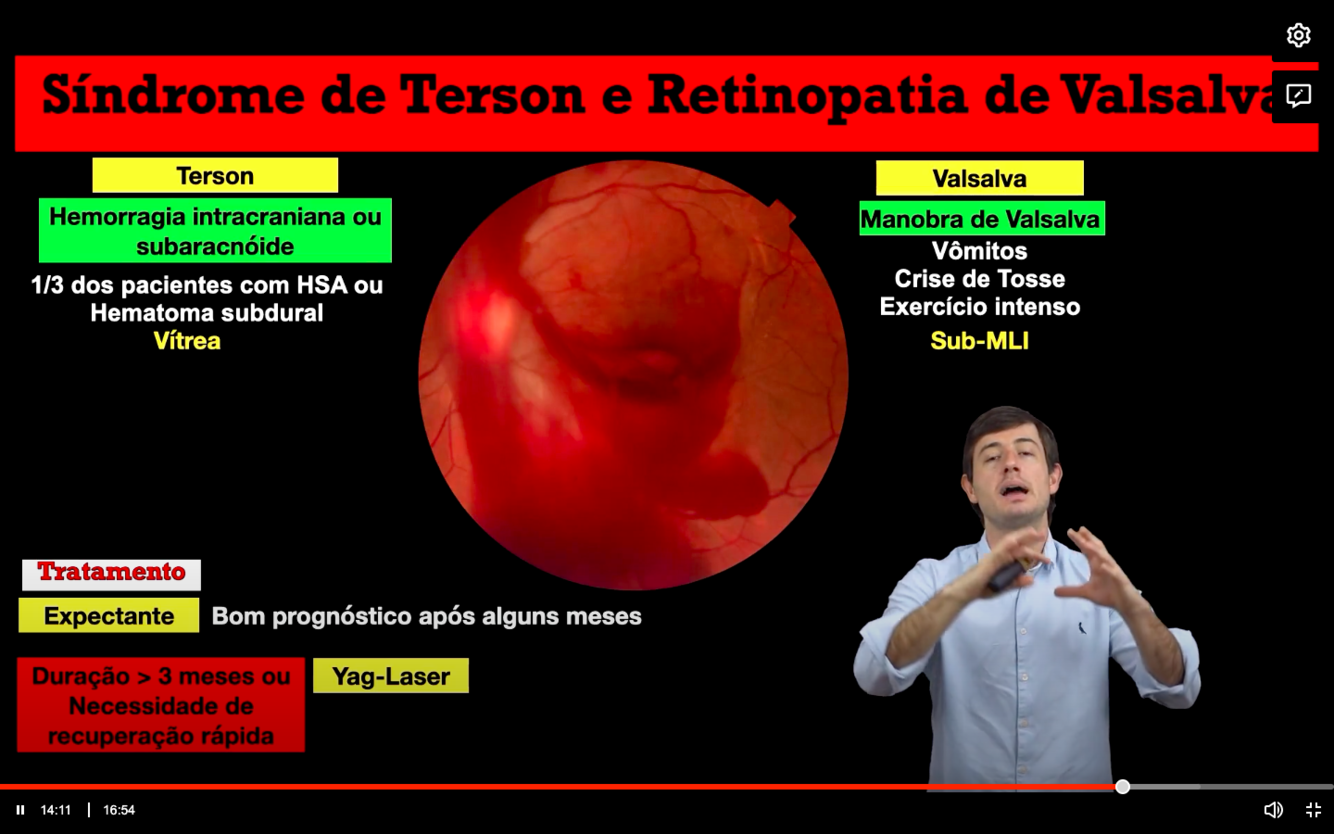 Síndrome de Terson e Retinopatia de Valsalva

Terson

Hemorragia intracraniana ou subaracnóide

1/3 dos pacientes com HSA ou Hematoma subdural

Vítrea

Valsalva

Manobra de Valsalva

Vômitos

Crise de Tosse

Exercício intenso

Sub-MLI

Tratamento

Expectante

Bom prognóstico após alguns meses

Duração > 3 meses ou Necessidade de recuperação rápida

Yag-Laser

14:11 | 16:54